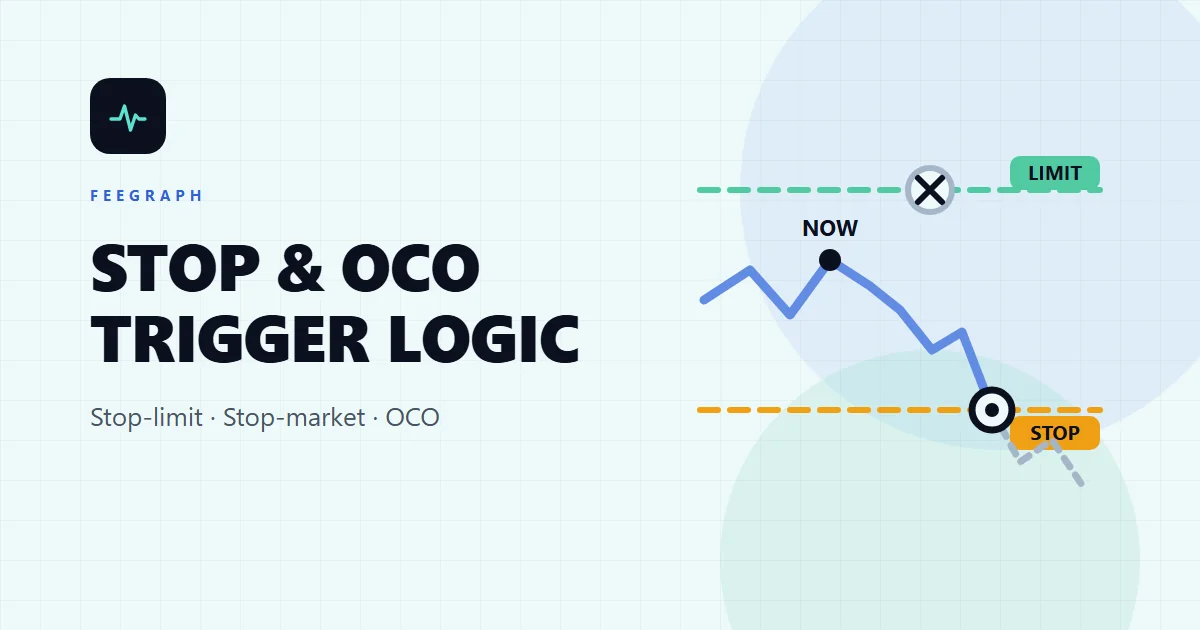 FEEGRAPH

STOP & OCO TRIGGER LOGIC

Stop-limit · Stop-market · OCO

LIMIT

NOW

STOP